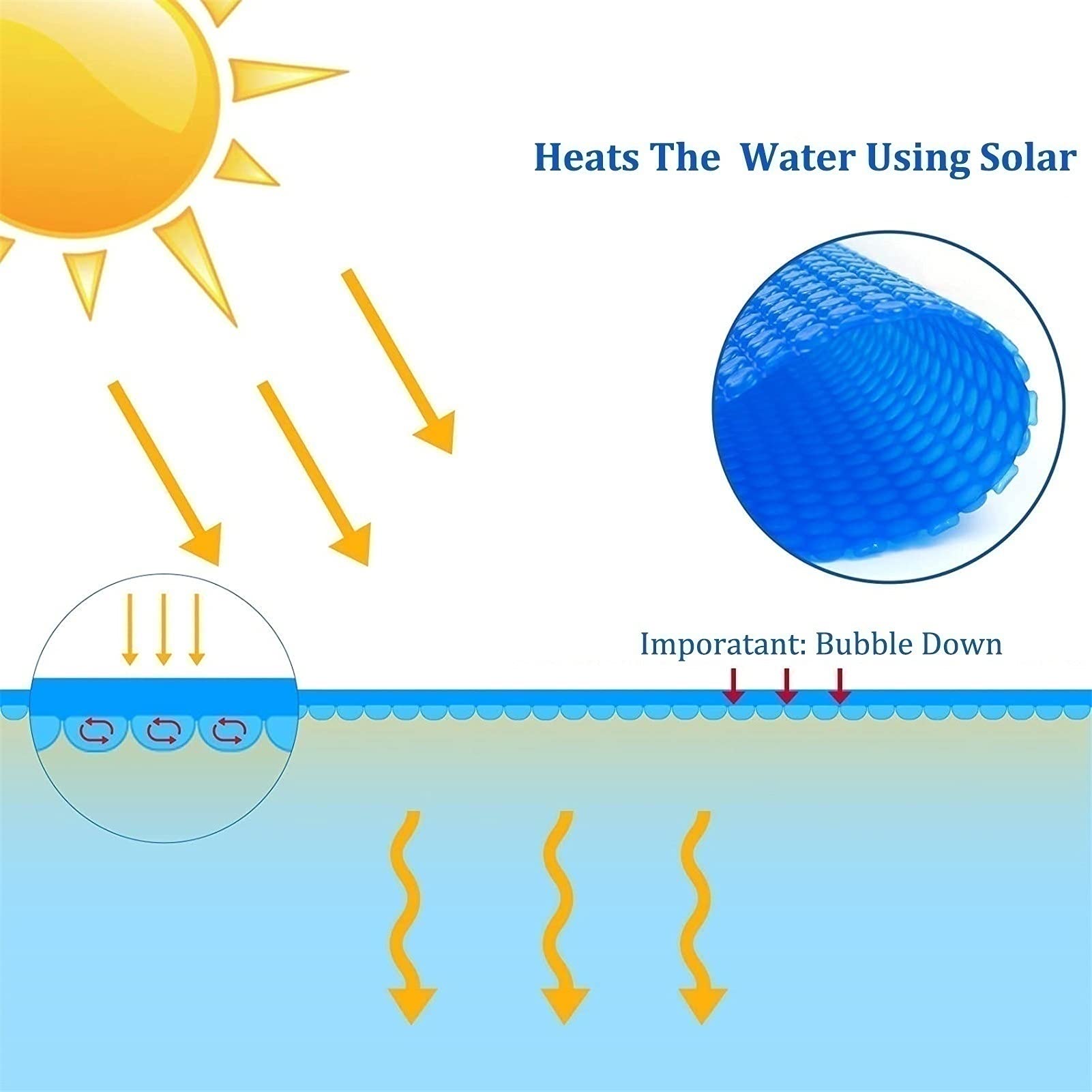 Heats The  Water Using Solar

Imporatant: Bubble Down